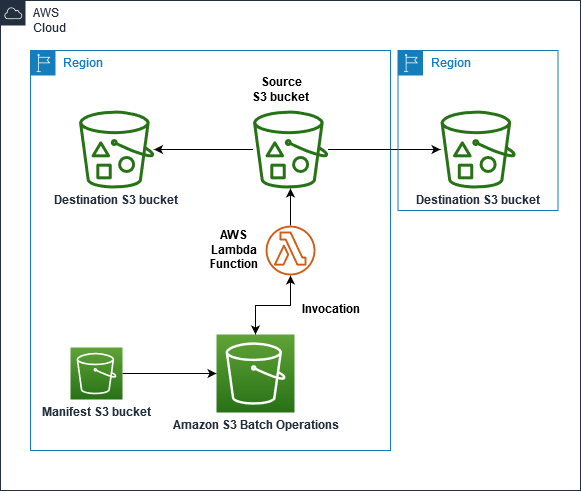 AWS Cloud

Region

Source S3 bucket

Destination S3 bucket

AWS Lambda Function

Invocation

Manifest S3 bucket

Amazon S3 Batch Operations

Region

Destination S3 bucket